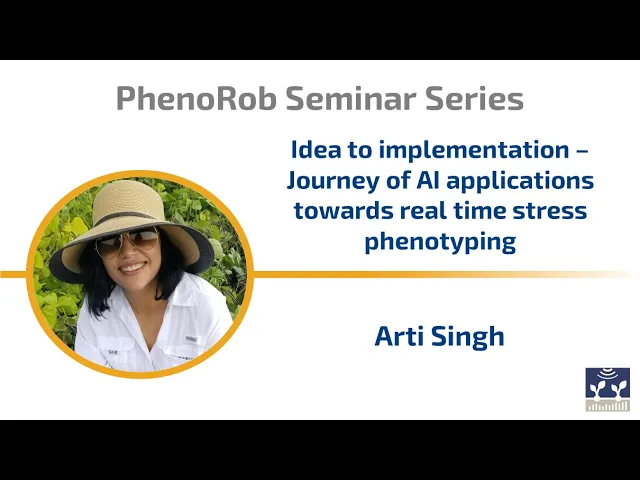 PhenoRob Seminar Series

Idea to implementation – Journey of AI applications towards real time stress phenotyping

Arti Singh